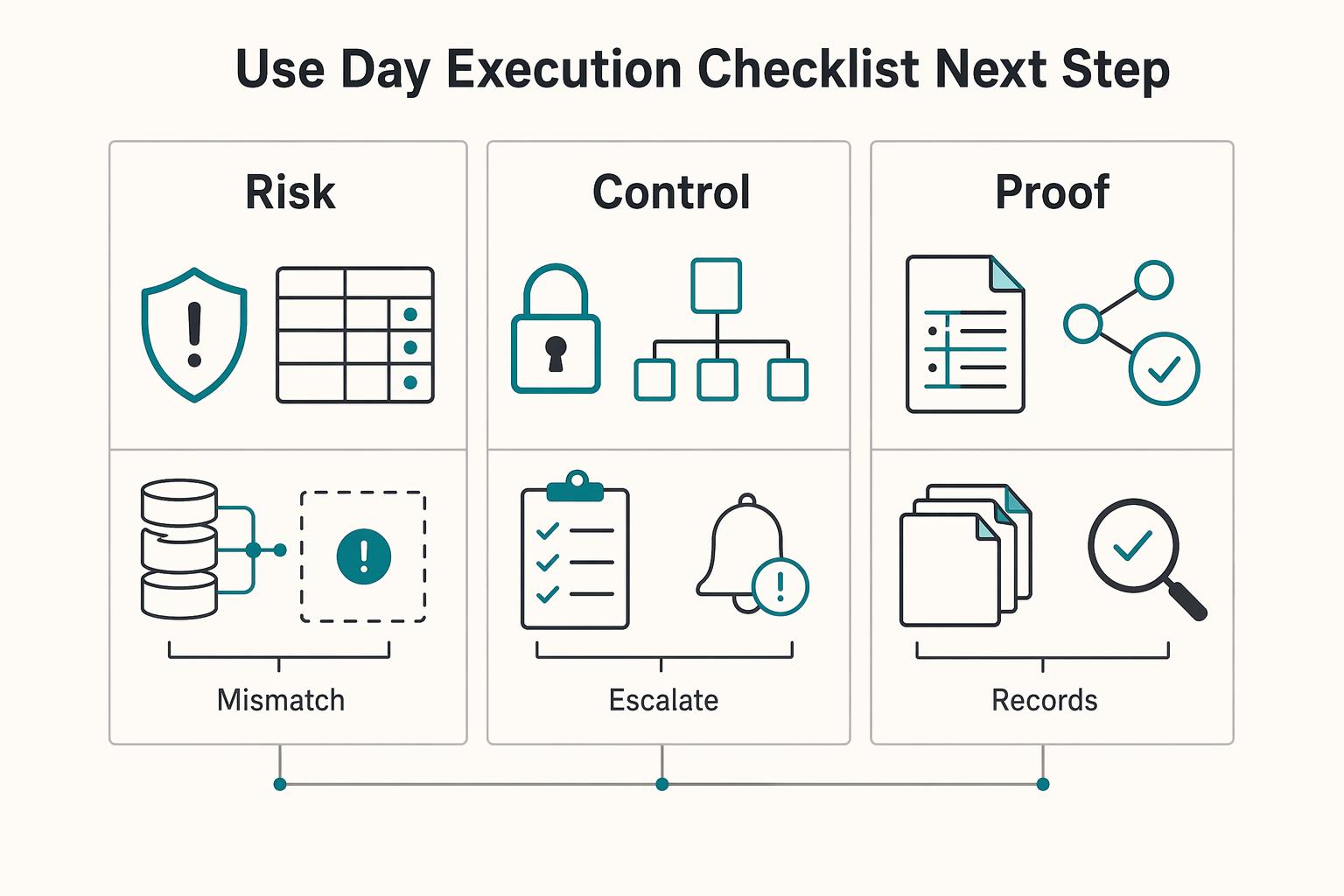 Use Day Execution Checklist Next Step

Risk

Mismatch

Control

Escalate

Proof

Records